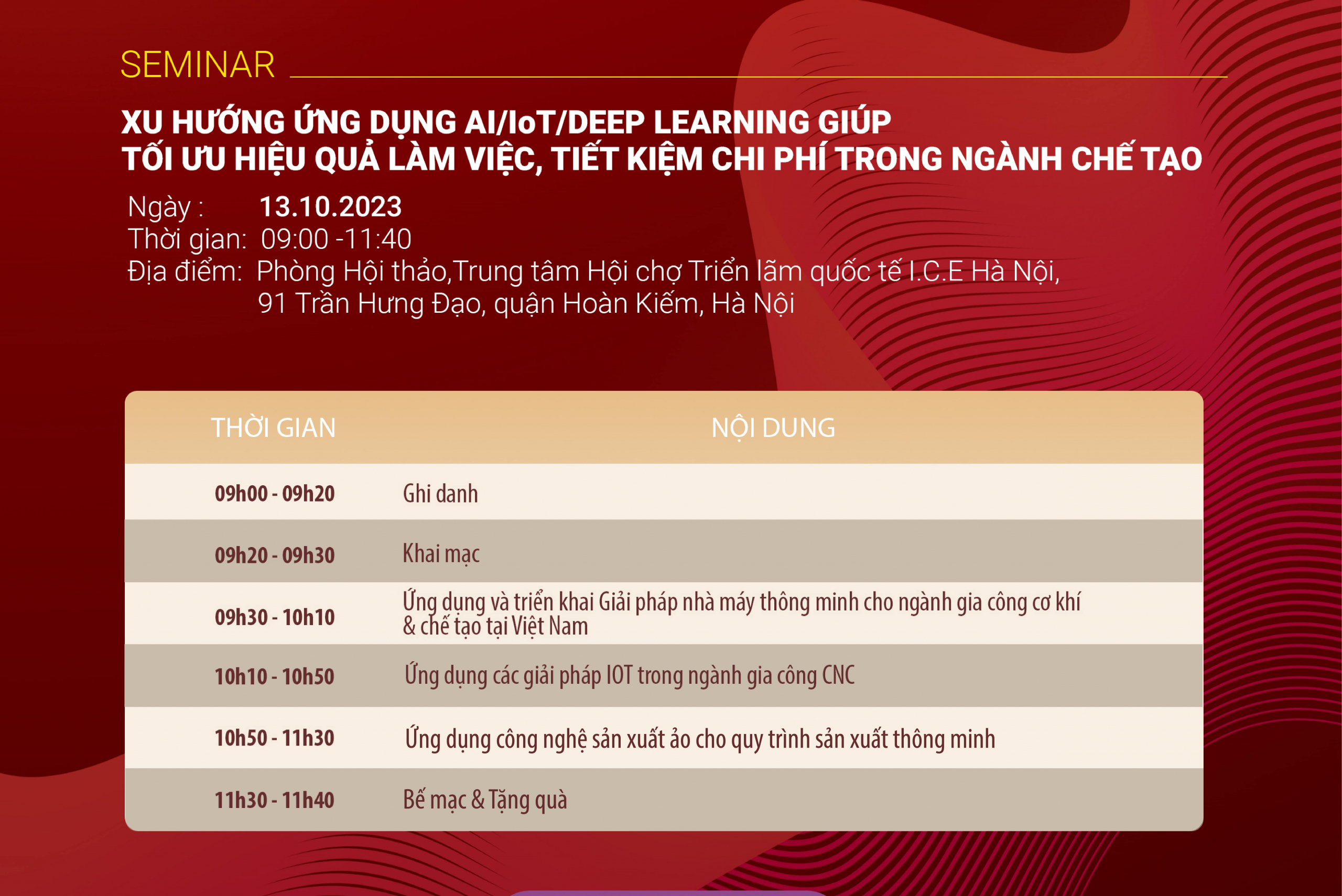 SEMINAR

XU HƯỚNG ỨNG DỤNG AI/IoT/DEEP LEARNING GIÚP TỐI ƯU HIỆU QUẢ LÀM VIỆC, TIẾT KIỆM CHI PHÍ TRONG NGÀNH CHẾ TẠO

Ngày : 13.10.2023
Thời gian: 09:00 -11:40
Địa điểm: Phòng Hội thảo,Trung tâm Hội chợ Triển lãm quốc tế I.C.E Hà Nội, 91 Trần Hưng Đạo, quận Hoàn Kiếm, Hà Nội

| THỜI GIAN | NỘI DUNG |
|---|---|
| 09h00 - 09h20 | Ghi danh |
| 09h20 - 09h30 | Khai mạc |
| 09h30 - 10h10 | Ứng dụng và triển khai Giải pháp nhà máy thông minh cho ngành gia công cơ khí & chế tạo tại Việt Nam |
| 10h10 - 10h50 | Ứng dụng các giải pháp IOT trong ngành gia công CNC |
| 10h50 - 11h30 | Ứng dụng công nghệ sản xuất ảo cho quy trình sản xuất thông minh |
| 11h30 - 11h40 | Bế mạc & Tặng quà |